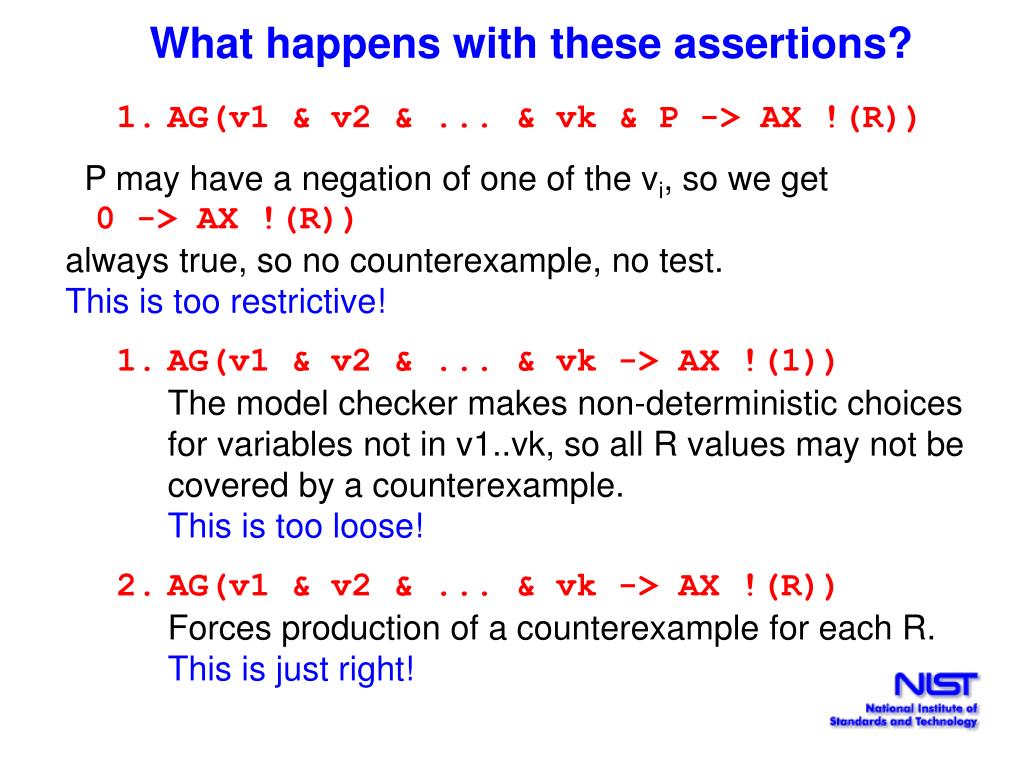 What happens with these assertions?

1. AG(v1 & v2 & ... & vk & P -> AX !(R))

P may have a negation of one of the $v_i$, so we get
0 -> AX !(R))
always true, so no counterexample, no test.
This is too restrictive!

1. AG(v1 & v2 & ... & vk -> AX !(1))
The model checker makes non-deterministic choices for variables not in v1..vk, so all R values may not be covered by a counterexample.
This is too loose!

2. AG(v1 & v2 & ... & vk -> AX !(R))
Forces production of a counterexample for each R.
This is just right!

NIST
National Institute of Standards and Technology